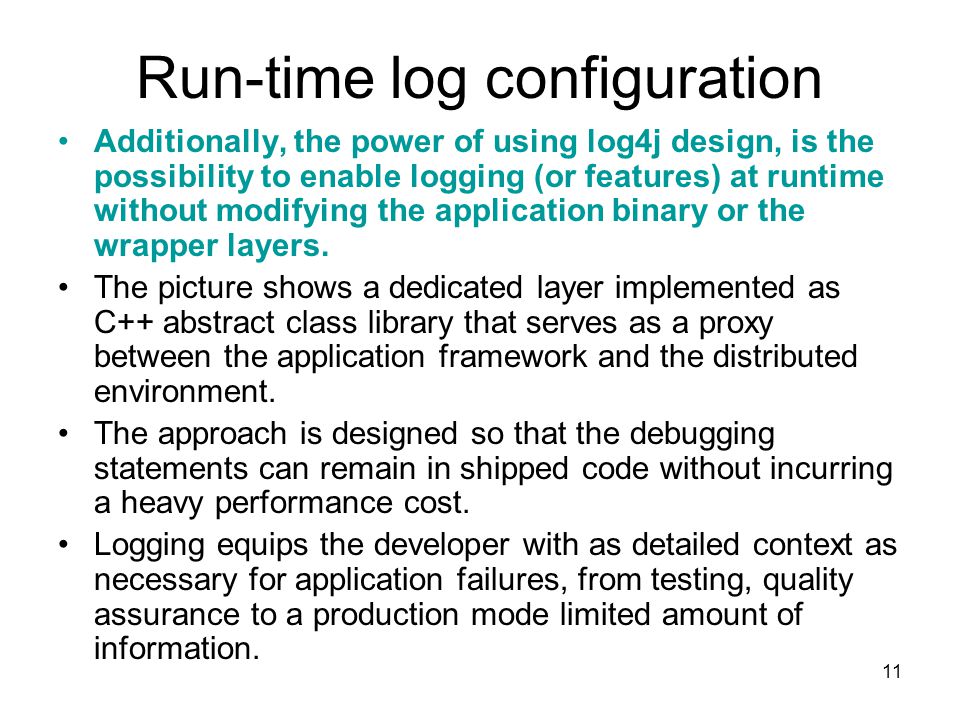 Run-time log configuration

• Additionally, the power of using log4j design, is the possibility to enable logging (or features) at runtime without modifying the application binary or the wrapper layers.

• The picture shows a dedicated layer implemented as C++ abstract class library that serves as a proxy between the application framework and the distributed environment.

• The approach is designed so that the debugging statements can remain in shipped code without incurring a heavy performance cost.

• Logging equips the developer with as detailed context as necessary for application failures, from testing, quality assurance to a production mode limited amount of information.

11